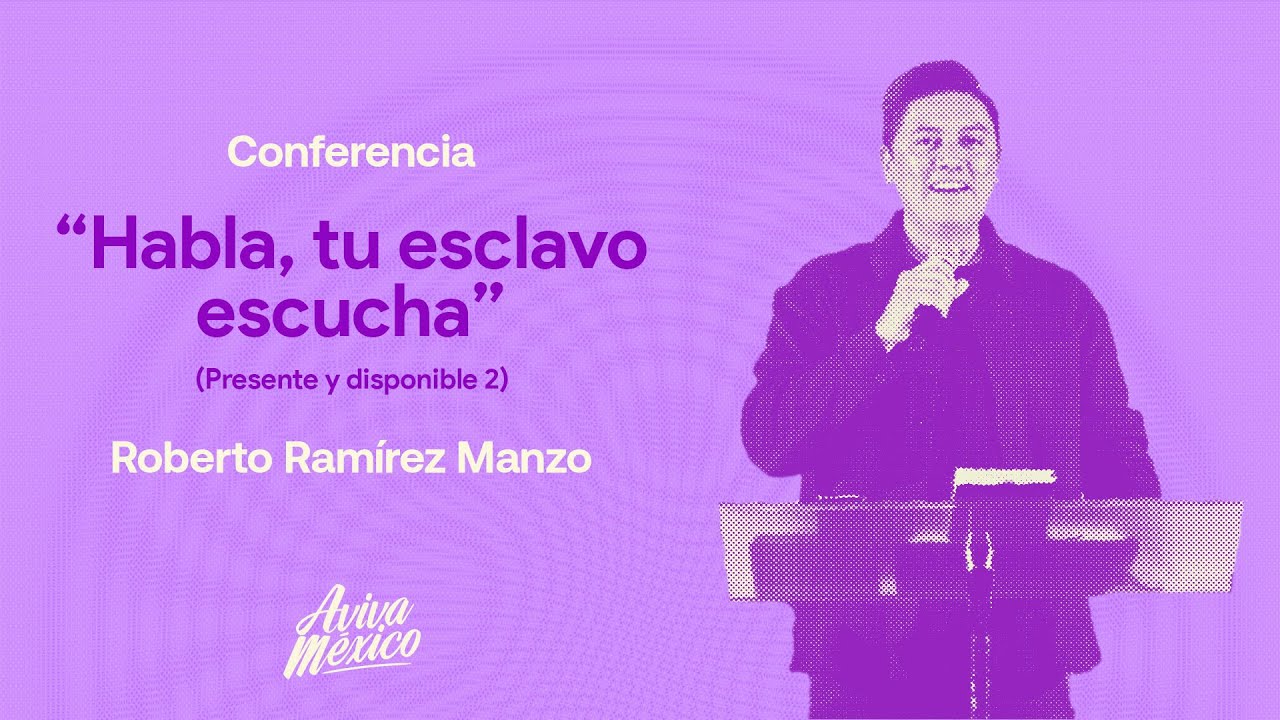 Conferencia

“Habla, tu esclavo escucha”

(Presente y disponible 2)

Roberto Ramírez Manzo

Aviva México